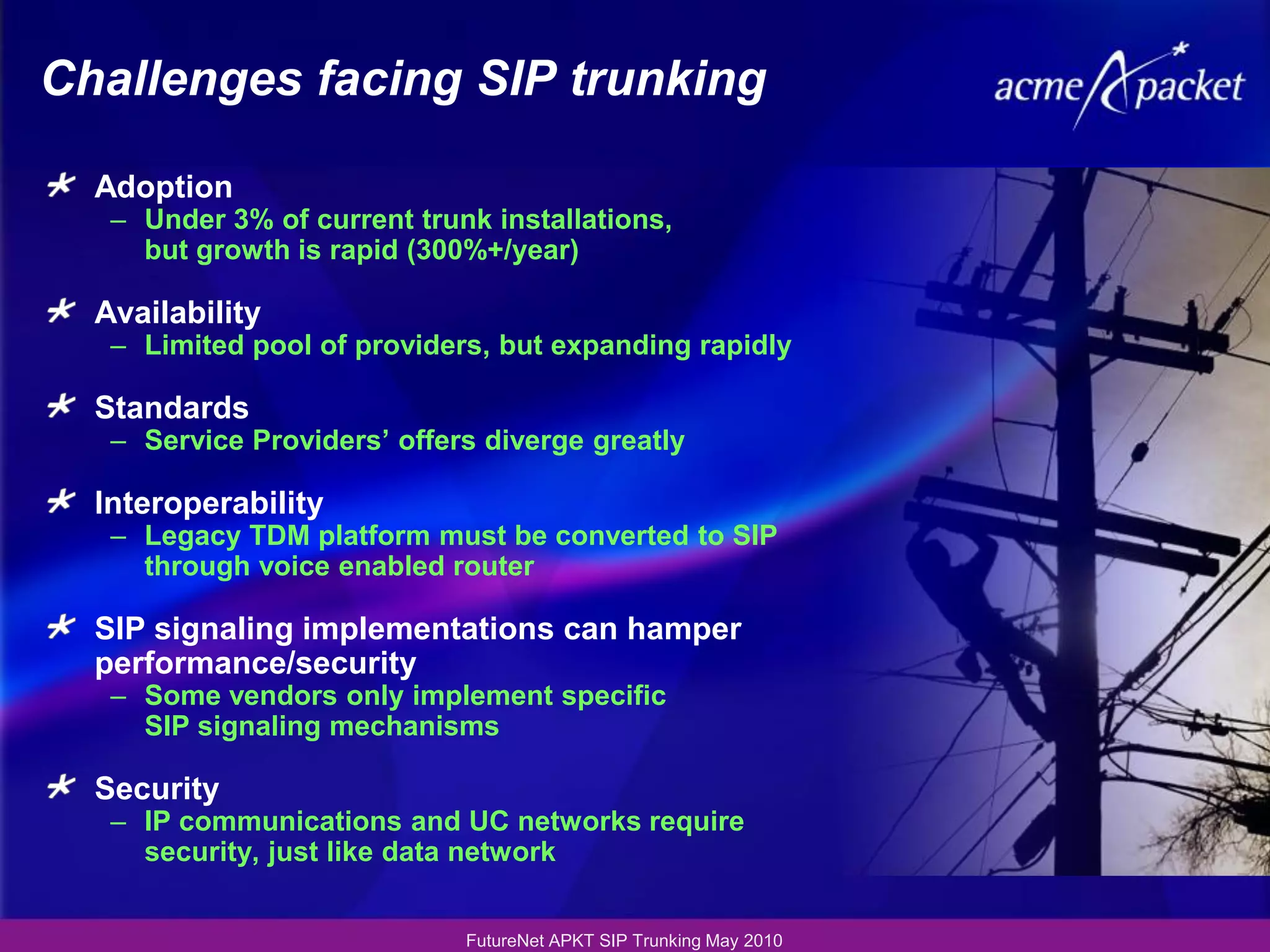 Challenges facing SIP trunking

acme packet

Adoption
– Under 3% of current trunk installations, but growth is rapid (300%+/year)

Availability
– Limited pool of providers, but expanding rapidly

Standards
– Service Providers' offers diverge greatly

Interoperability
– Legacy TDM platform must be converted to SIP through voice enabled router

SIP signaling implementations can hamper performance/security
– Some vendors only implement specific SIP signaling mechanisms

Security
– IP communications and UC networks require security, just like data network

FutureNet APKT SIP Trunking May 2010